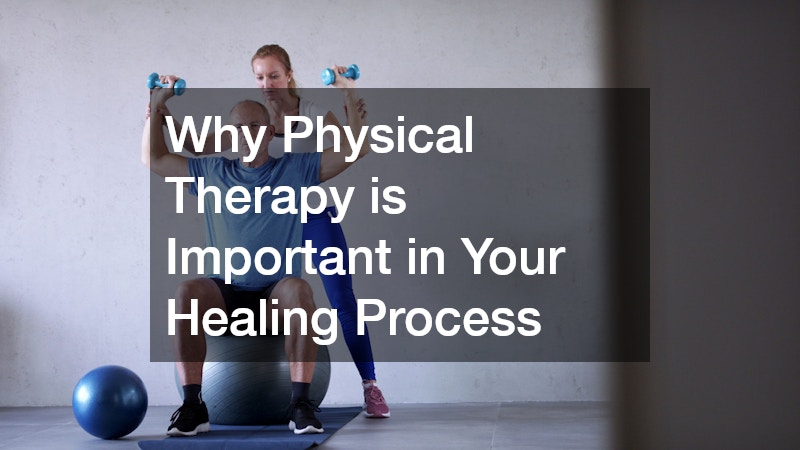 Why Physical Therapy is Important in Your Healing Process